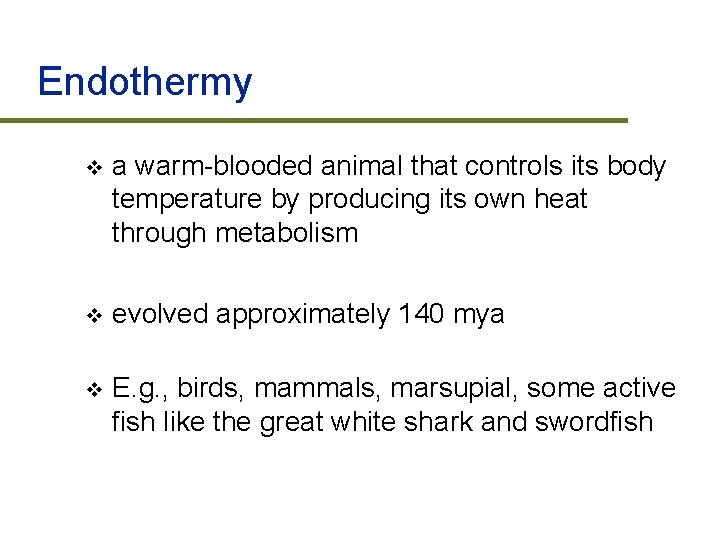 Endothermy

❖ a warm-blooded animal that controls its body temperature by producing its own heat through metabolism

❖ evolved approximately 140 mya

❖ E.g., birds, mammals, marsupial, some active fish like the great white shark and swordfish